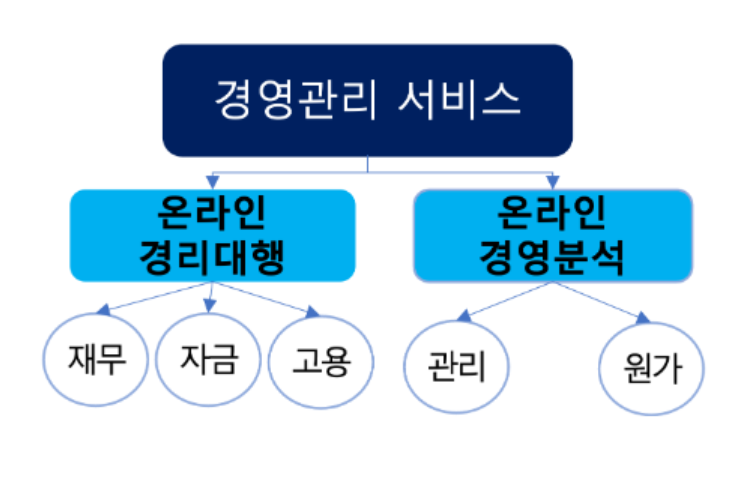 경영관리 서비스

온라인 경리대행

온라인 경영분석

재무

자금

고용

관리

원가